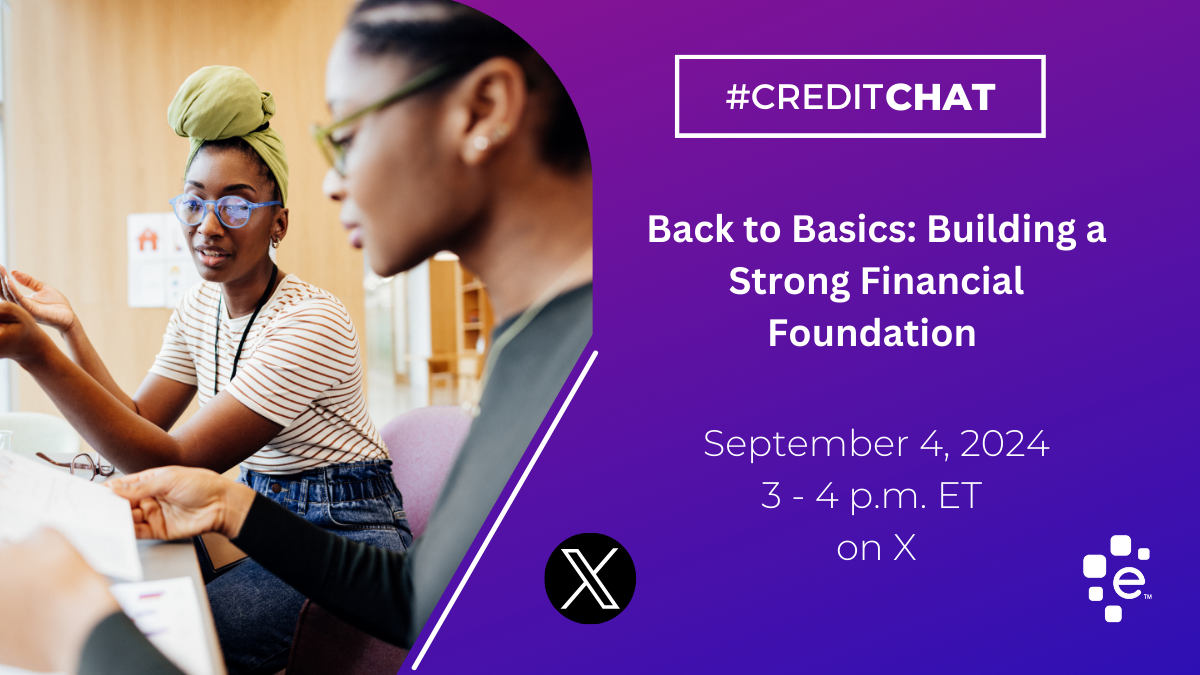 #CREDITCHAT

Back to Basics: Building a Strong Financial Foundation

September 4, 2024
3 - 4 p.m. ET
on X

X

e™